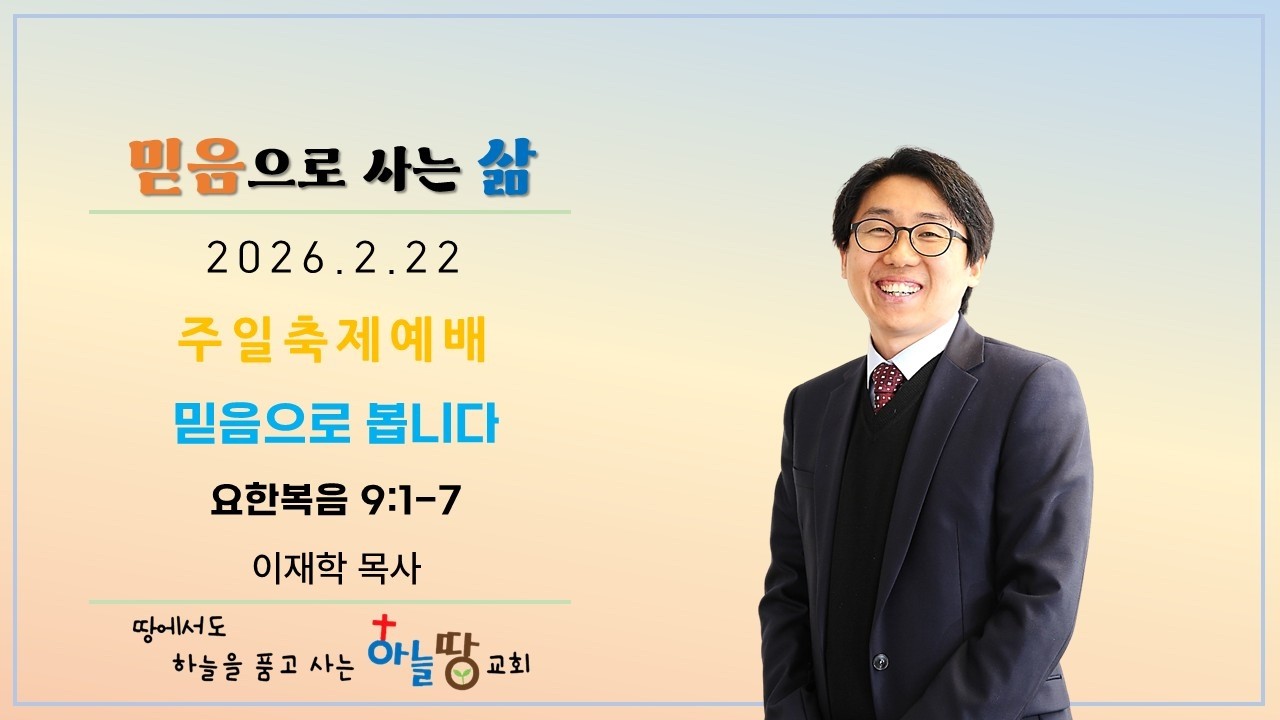 믿음으로 사는 삶

2026.2.22

주일축제예배

믿음으로 봅니다

요한복음 9:1-7

이재학 목사

땅에서도
하늘을 품고 사는 하늘땅 교회